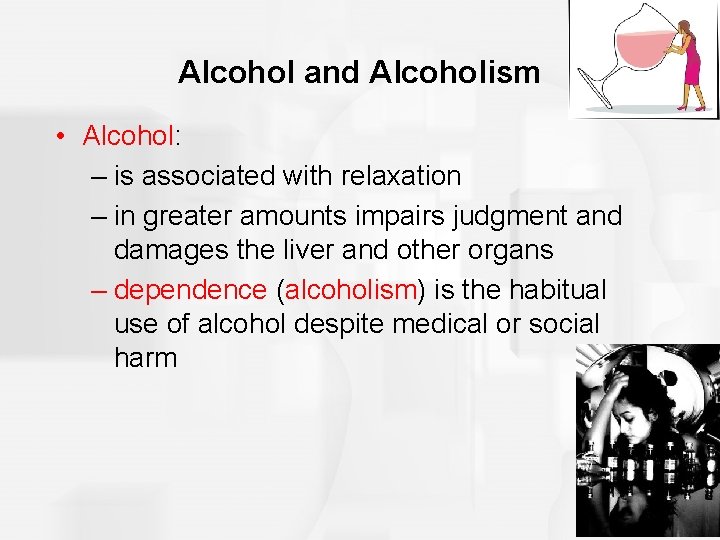 Alcohol and Alcoholism

• Alcohol:
– is associated with relaxation
– in greater amounts impairs judgment and damages the liver and other organs
– dependence (alcoholism) is the habitual use of alcohol despite medical or social harm